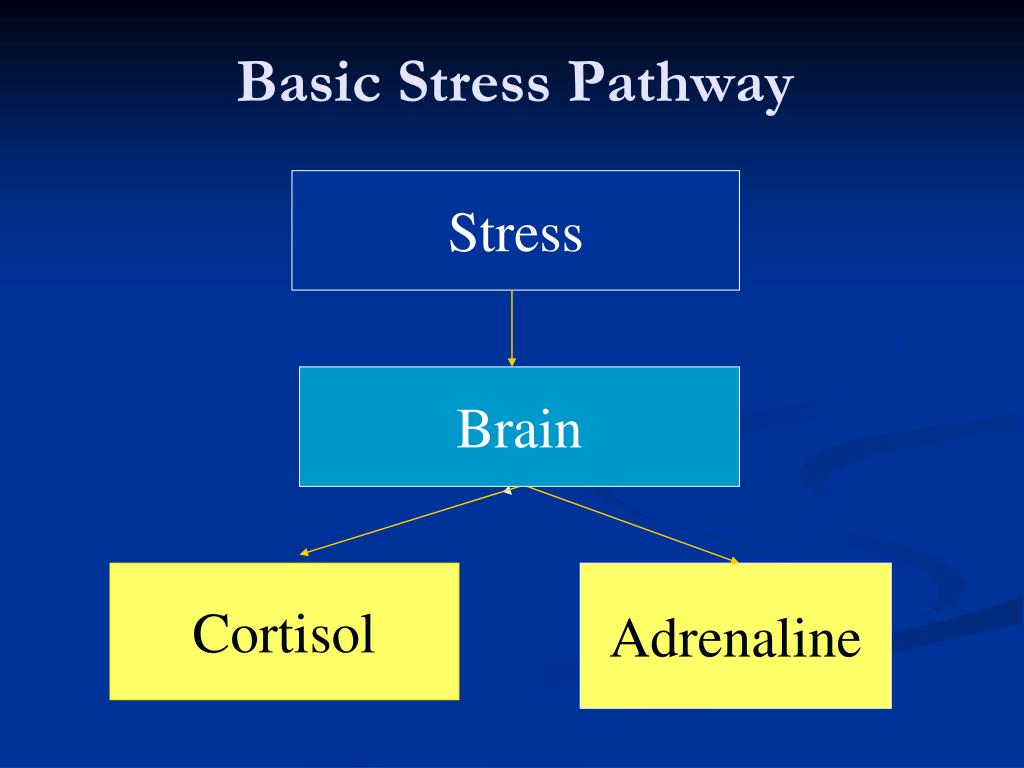 Basic Stress Pathway

Stress

Brain

Cortisol

Adrenaline